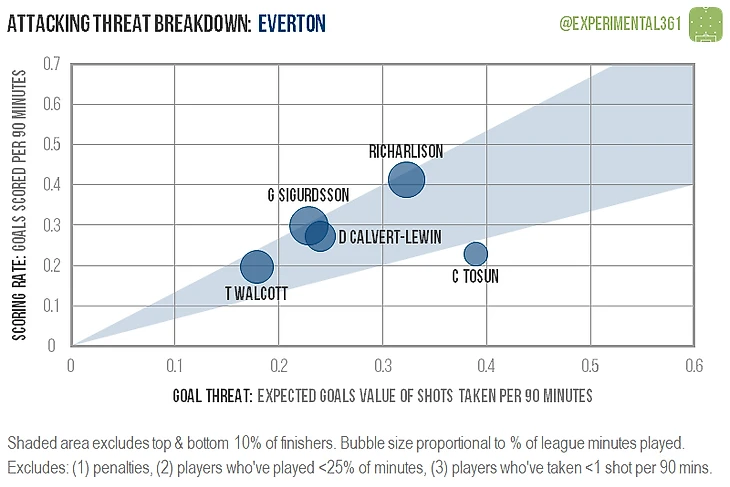 ATTACKING THREAT BREAKDOWN: EVERTON

@EXPERIMENTAL361

SCORING RATE: GOALS SCORED PER 90 MINUTES

0.7
0.6
0.5
0.4
0.3
0.2
0.1
0

RICHARLISON
G SIGURDSSON
D CALVERT-LEWIN
C TOSUN
T WALCOTT

0
0.1
0.2
0.3
0.4
0.5
0.6

GOAL THREAT: EXPECTED GOALS VALUE OF SHOTS TAKEN PER 90 MINUTES

Shaded area excludes top & bottom 10% of finishers. Bubble size proportional to % of league minutes played.
Excludes: (1) penalties, (2) players who've played <25% of minutes, (3) players who've taken <1 shot per 90 mins.